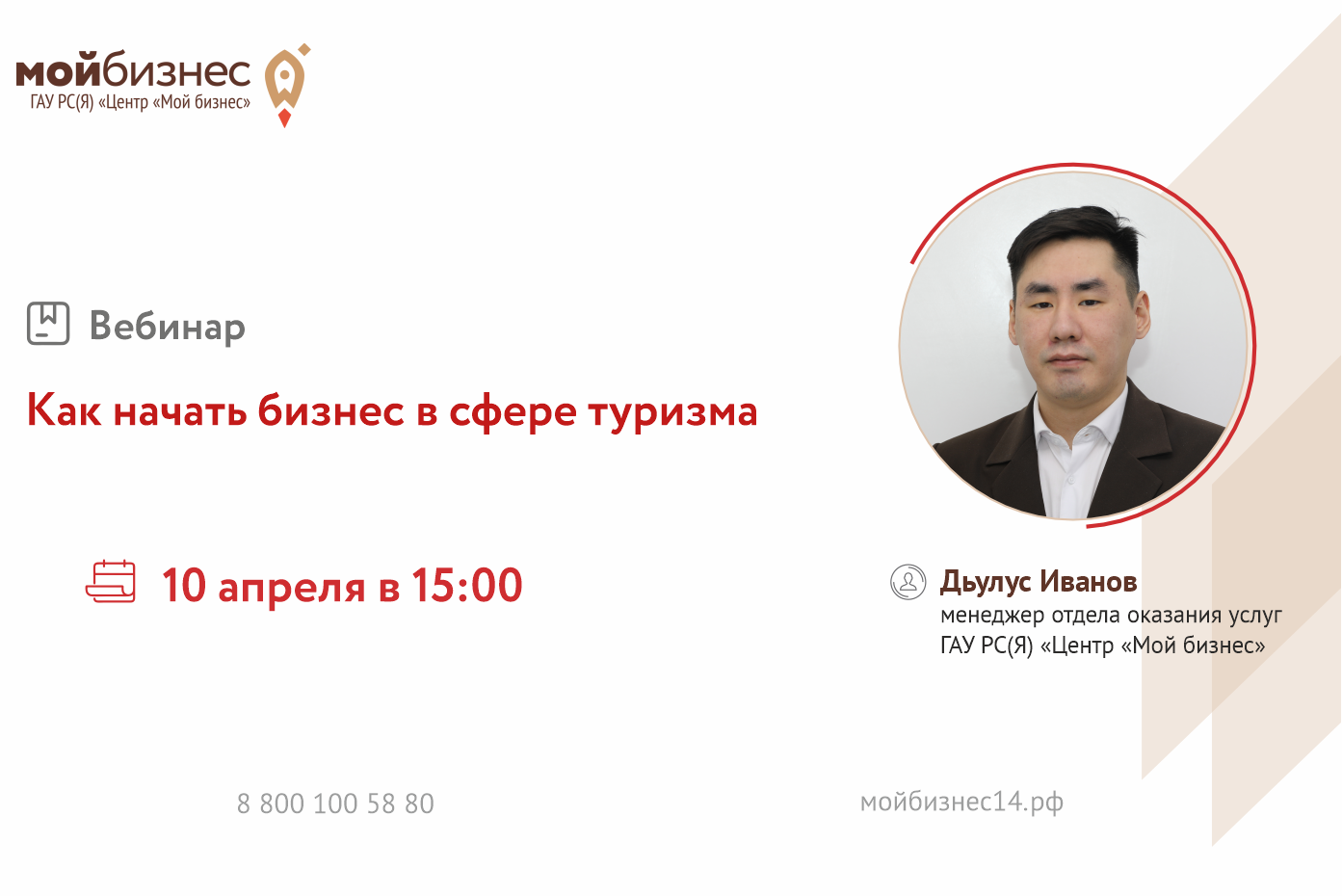 мойбизнес
ГАУ РС(Я) «Центр «Мой бизнес»

Вебинар

Как начать бизнес в сфере туризма

10 апреля в 15:00

Дьулус Иванов
менеджер отдела оказания услуг ГАУ РС(Я) «Центр «Мой бизнес»

8 800 100 58 80

мойбизнес14.рф